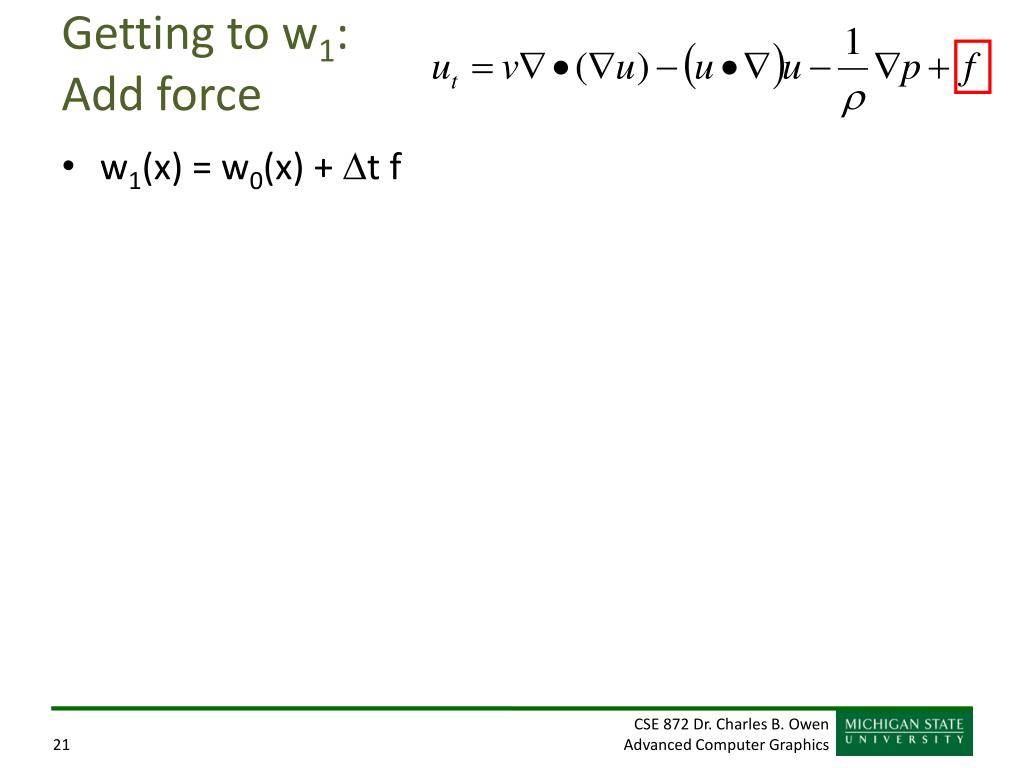 Getting to $w_1$: Add force

$u_t = v\nabla \bullet (\nabla u) - (u \bullet \nabla)u - \frac{1}{\rho}\nabla p + f$

• $w_1(x) = w_0(x) + \Delta t\ f$

21

CSE 872 Dr. Charles B. Owen
Advanced Computer Graphics

MICHIGAN STATE
UNIVERSITY